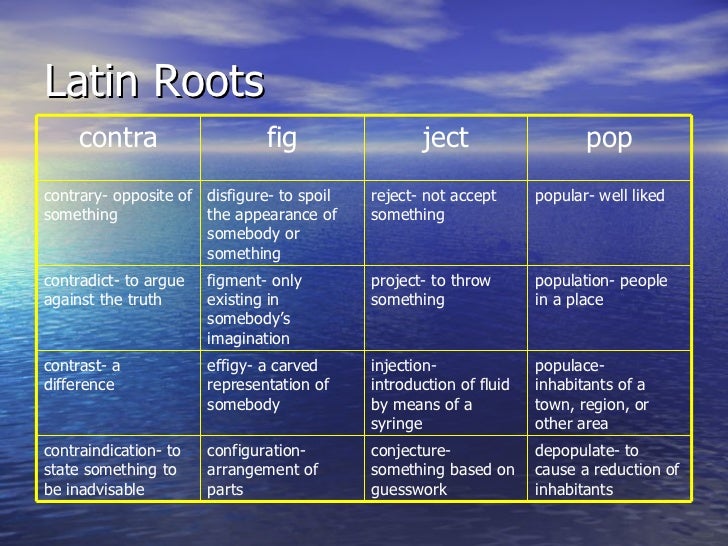 Latin Roots

| contra | fig | ject | pop |
|---|---|---|---|
| contrary- opposite of something | disfigure- to spoil the appearance of somebody or something | reject- not accept something | popular- well liked |
| contradict- to argue against the truth | figment- only existing in somebody's imagination | project- to throw something | population- people in a place |
| contrast- a difference | effigy- a carved representation of somebody | injection- introduction of fluid by means of a syringe | populace- inhabitants of a town, region, or other area |
| contraindication- to state something to be inadvisable | configuration- arrangement of parts | conjecture- something based on guesswork | depopulate- to cause a reduction of inhabitants |